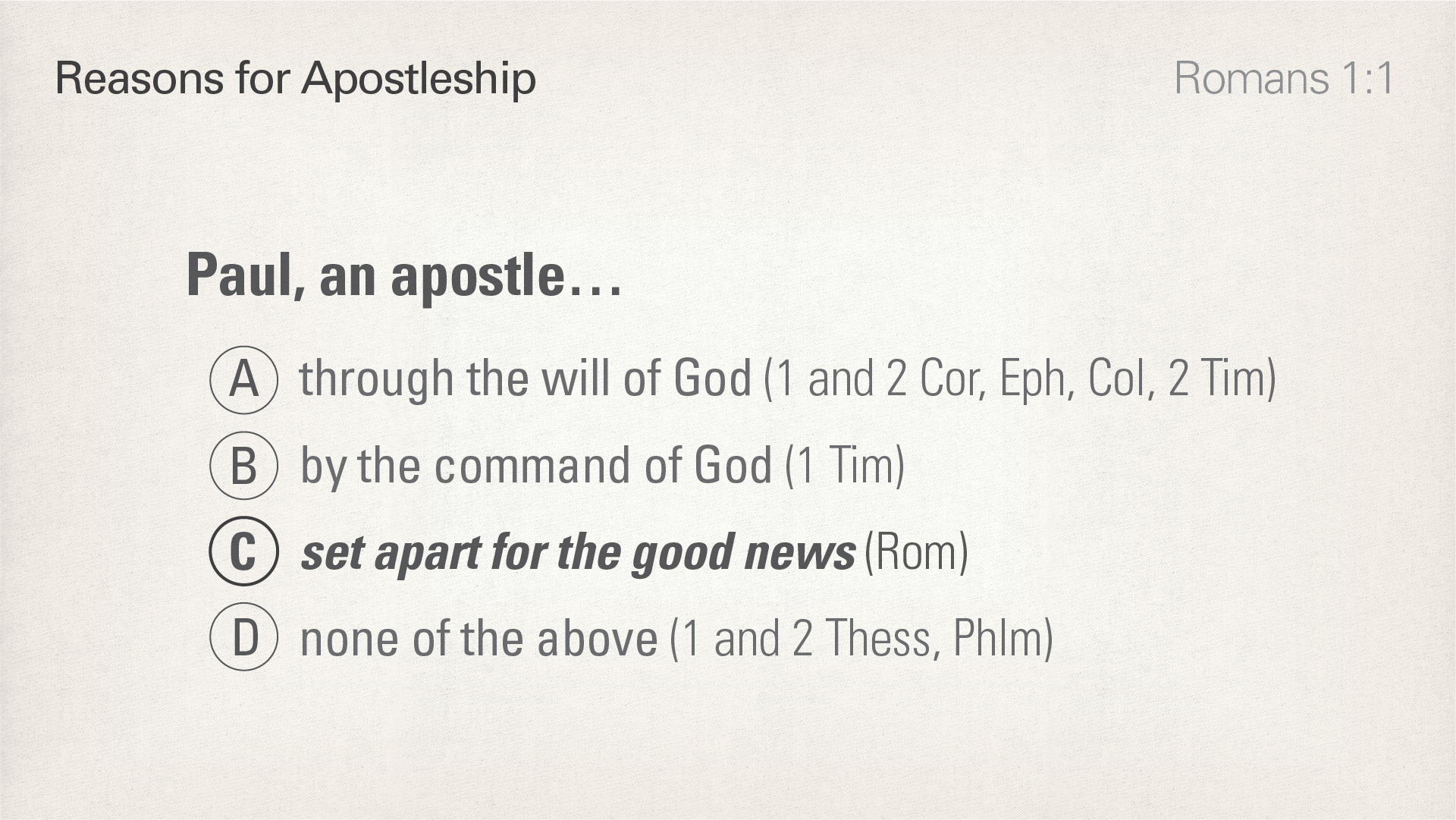 Reasons for Apostleship

Romans 1:1

Paul, an apostle…

A through the will of God (1 and 2 Cor, Eph, Col, 2 Tim)

B by the command of God (1 Tim)

C set apart for the good news (Rom)

D none of the above (1 and 2 Thess, Phlm)